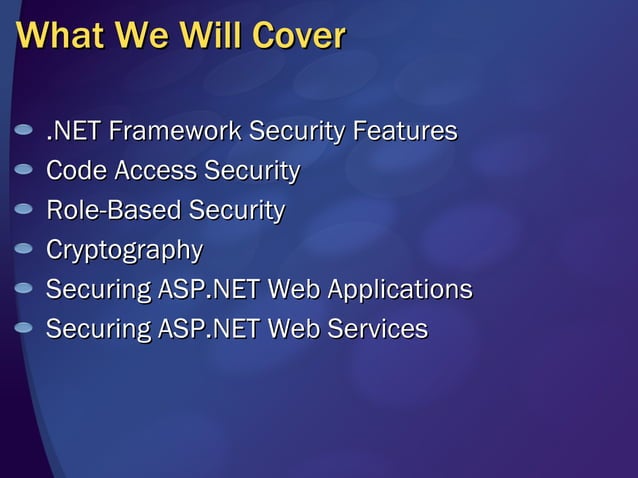 What We Will Cover

- .NET Framework Security Features
- Code Access Security
- Role-Based Security
- Cryptography
- Securing ASP.NET Web Applications
- Securing ASP.NET Web Services